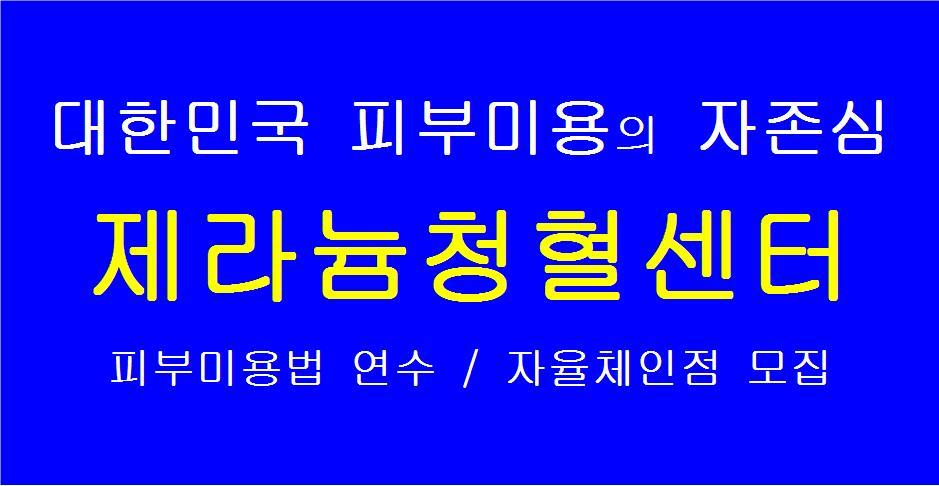 대한민국 피부미용의 자존심

제라늄청혈센터

피부미용법 연수 / 자율체인점 모집